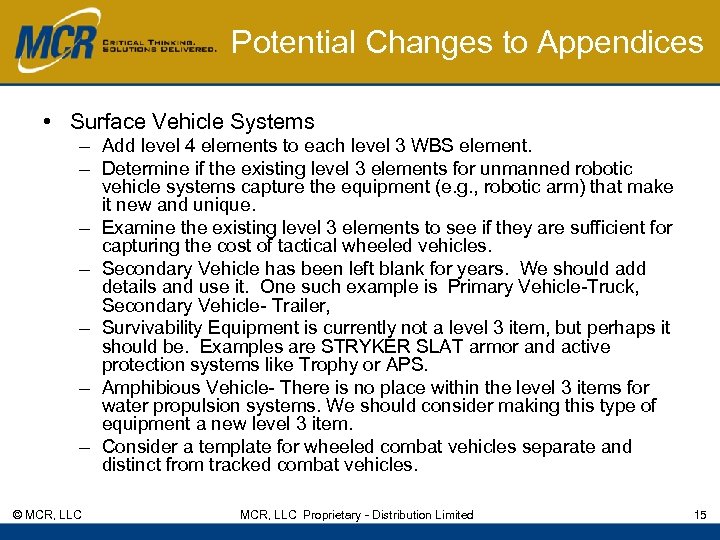 MCR CRITICAL THINKING. SOLUTIONS DELIVERED.

Potential Changes to Appendices

• Surface Vehicle Systems
– Add level 4 elements to each level 3 WBS element.
– Determine if the existing level 3 elements for unmanned robotic vehicle systems capture the equipment (e.g., robotic arm) that make it new and unique.
– Examine the existing level 3 elements to see if they are sufficient for capturing the cost of tactical wheeled vehicles.
– Secondary Vehicle has been left blank for years. We should add details and use it. One such example is Primary Vehicle-Truck, Secondary Vehicle- Trailer,
– Survivability Equipment is currently not a level 3 item, but perhaps it should be. Examples are STRYKER SLAT armor and active protection systems like Trophy or APS.
– Amphibious Vehicle- There is no place within the level 3 items for water propulsion systems. We should consider making this type of equipment a new level 3 item.
– Consider a template for wheeled combat vehicles separate and distinct from tracked combat vehicles.

© MCR, LLC

MCR, LLC Proprietary - Distribution Limited

15